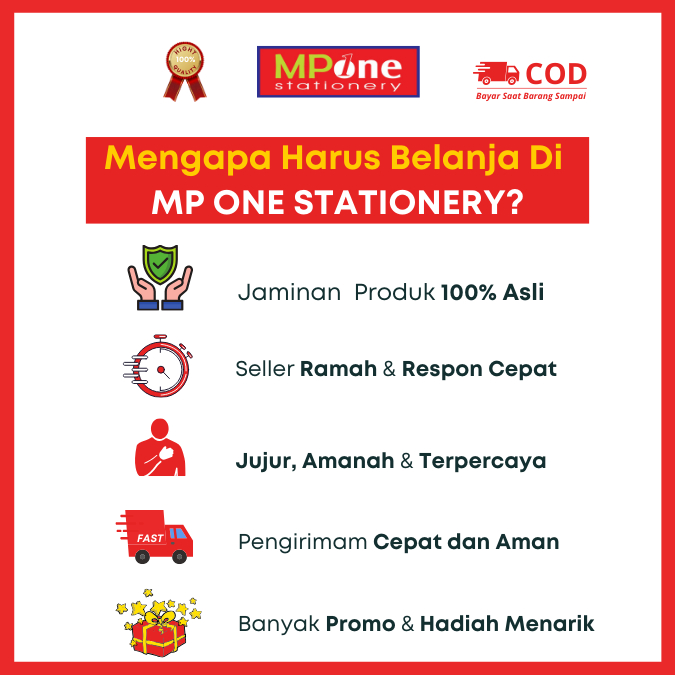 HIGHT 100% QUALITY

MPone stationery

COD
Bayar Saat Barang Sampai

Mengapa Harus Belanja Di
MP ONE STATIONERY?

Jaminan Produk 100% Asli

Seller Ramah & Respon Cepat

Jujur, Amanah & Terpercaya

FAST

Pengirimam Cepat dan Aman

Banyak Promo & Hadiah Menarik